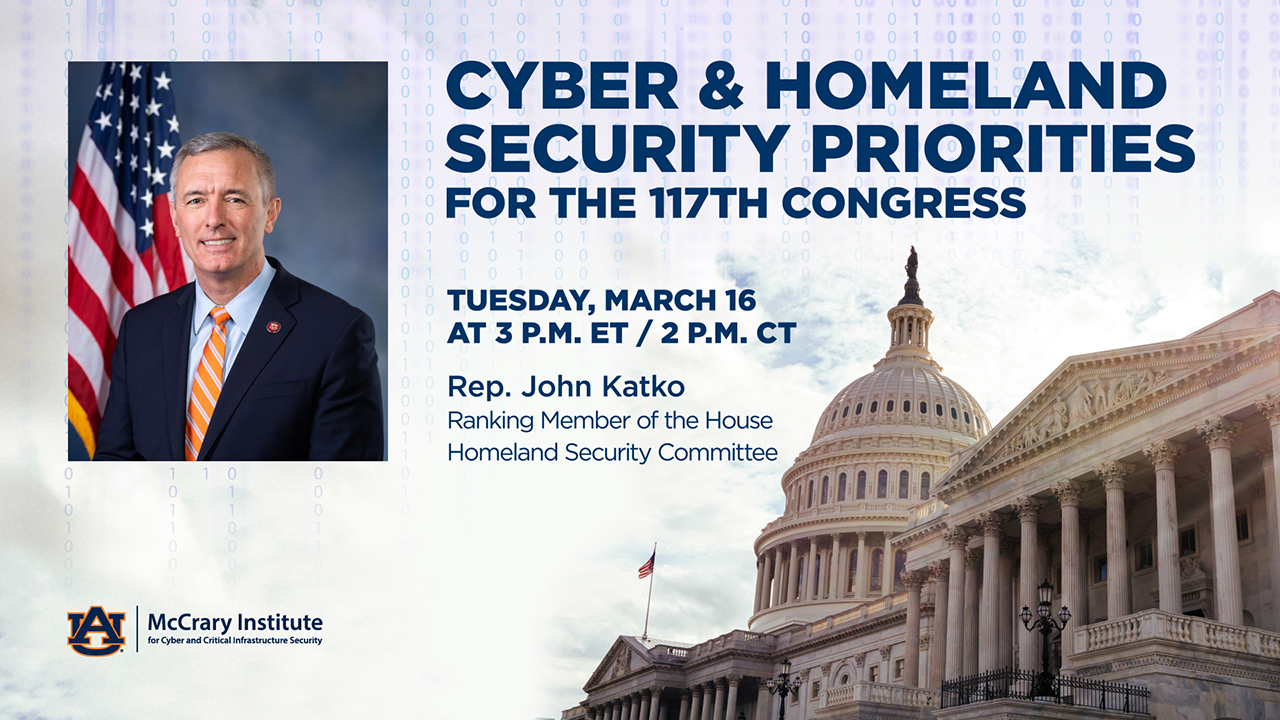 CYBER & HOMELAND SECURITY PRIORITIES
FOR THE 117TH CONGRESS

TUESDAY, MARCH 16
AT 3 P.M. ET / 2 P.M. CT

Rep. John Katko
Ranking Member of the House Homeland Security Committee

AU McCrary Institute
for Cyber and Critical Infrastructure Security